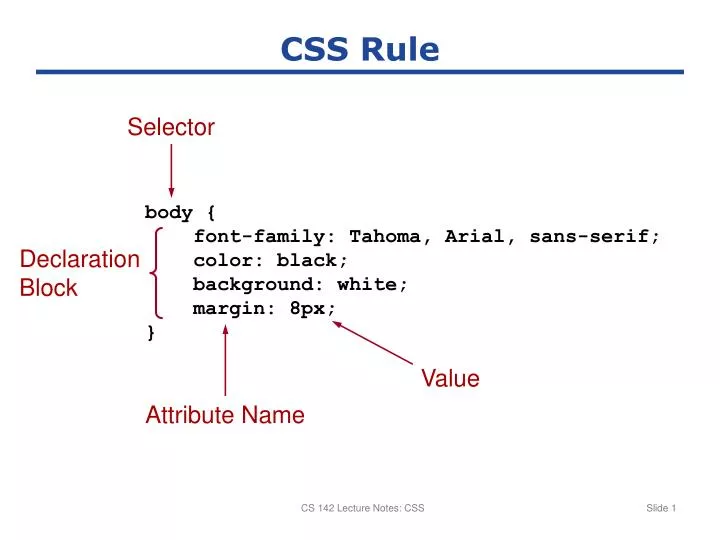 CSS Rule

Selector

body {
font-family: Tahoma, Arial, sans-serif;
color: black;
background: white;
margin: 8px;
}

Declaration Block

Value

Attribute Name

CS 142 Lecture Notes: CSS

Slide 1